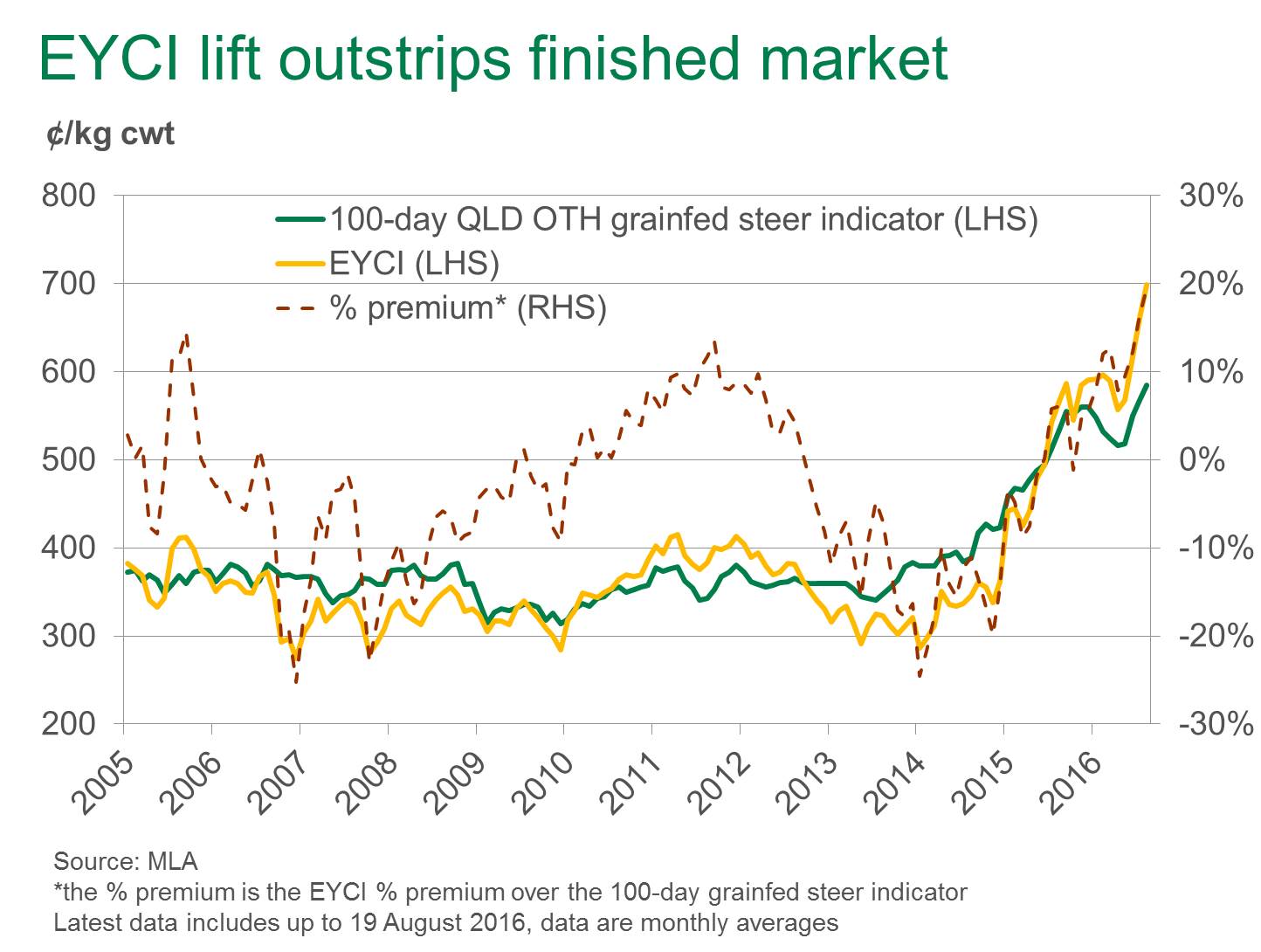 EYCI lift outstrips finished market

¢/kg cwt

800
700
600
500
400
300
200

30%
20%
10%
0%
-10%
-20%
-30%

100-day QLD OTH grainfed steer indicator (LHS)
EYCI (LHS)
% premium* (RHS)

2005
2006
2007
2008
2009
2010
2011
2012
2013
2014
2015
2016

Source: MLA
*the % premium is the EYCI % premium over the 100-day grainfed steer indicator
Latest data includes up to 19 August 2016, data are monthly averages